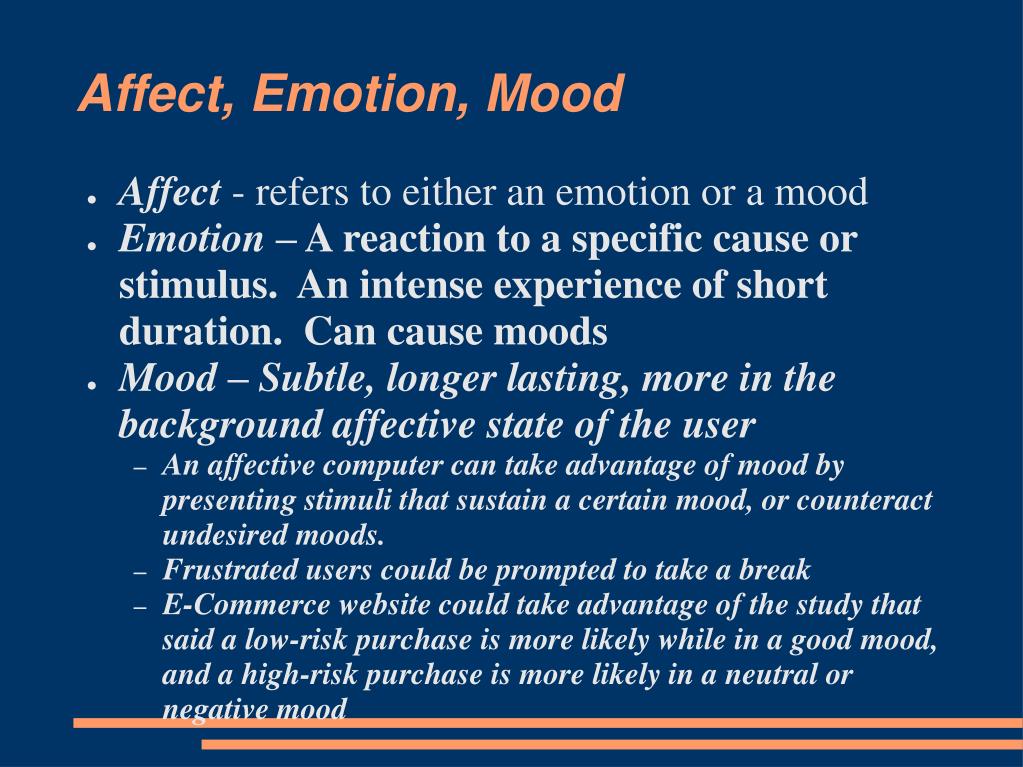 Affect, Emotion, Mood

● Affect - refers to either an emotion or a mood
● Emotion – A reaction to a specific cause or stimulus. An intense experience of short duration. Can cause moods
● Mood – Subtle, longer lasting, more in the background affective state of the user
– An affective computer can take advantage of mood by presenting stimuli that sustain a certain mood, or counteract undesired moods.
– Frustrated users could be prompted to take a break
– E-Commerce website could take advantage of the study that said a low-risk purchase is more likely while in a good mood, and a high-risk purchase is more likely in a neutral or negative mood